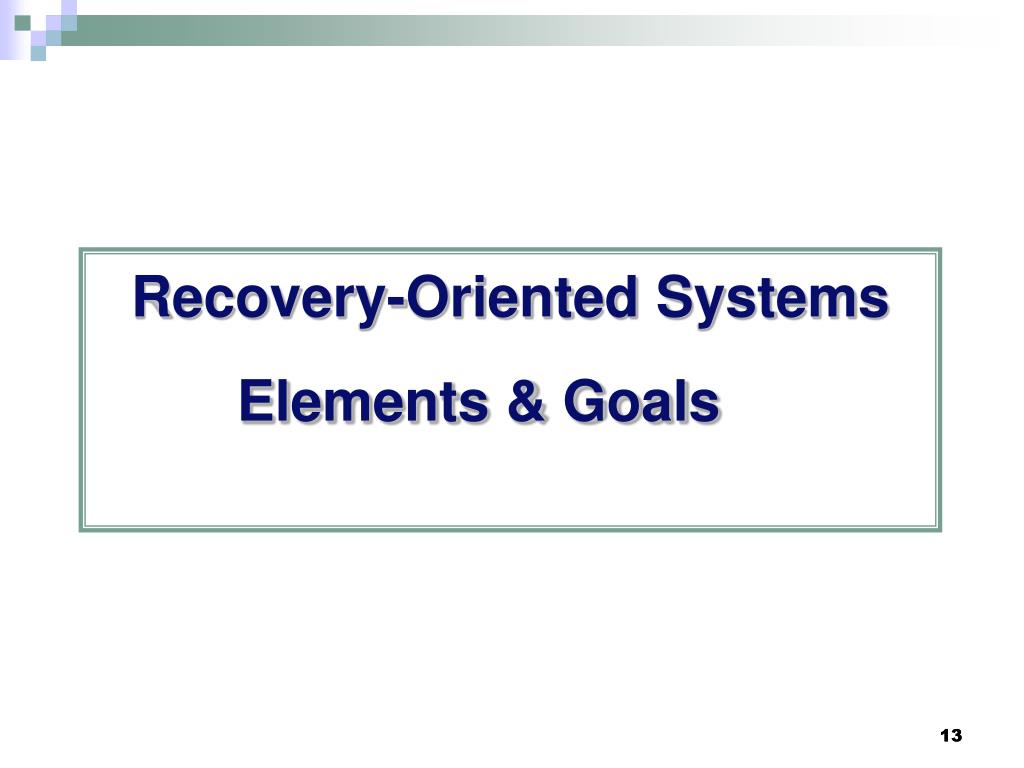 Recovery-Oriented Systems

Elements & Goals

13